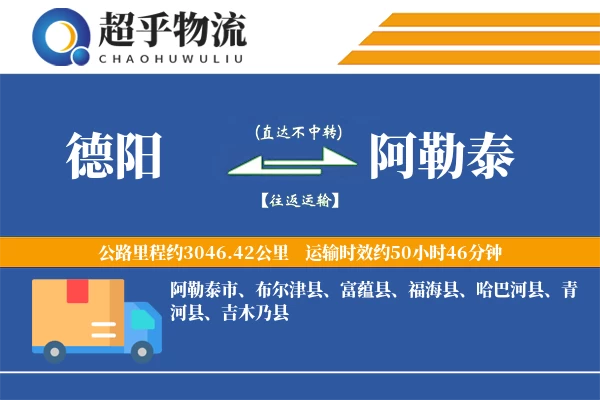 超乎物流
CHAOHUWULIU

德阳

(直达不中转)

【往返运输】

阿勒泰

公路里程约3046.42公里　运输时效约50小时46分钟

阿勒泰市、布尔津县、富蕴县、福海县、哈巴河县、青河县、吉木乃县